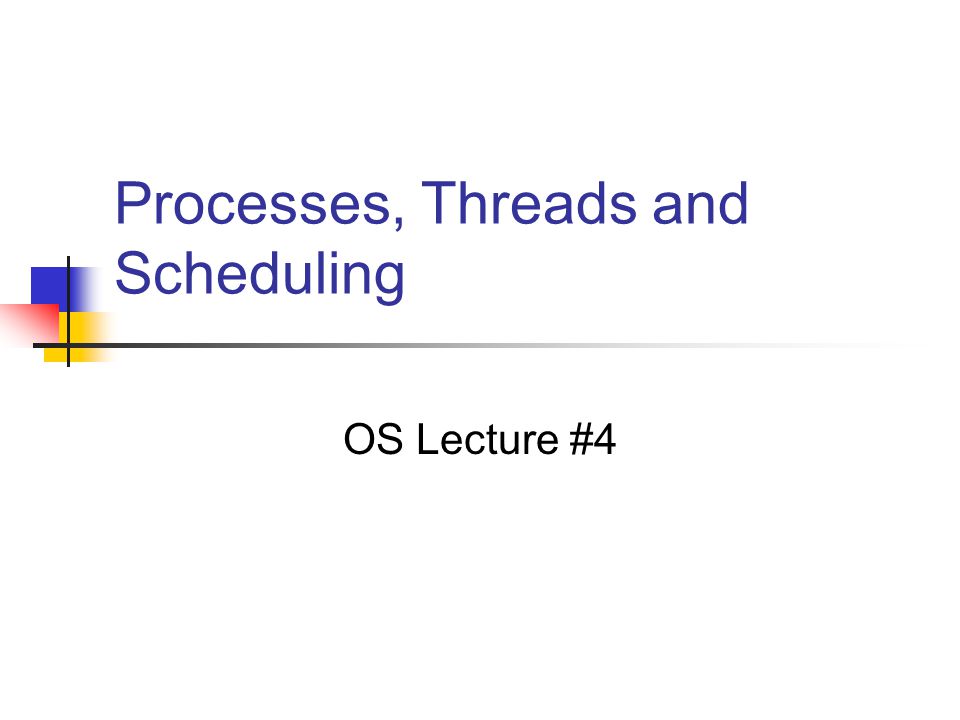 Processes, Threads and Scheduling

OS Lecture #4